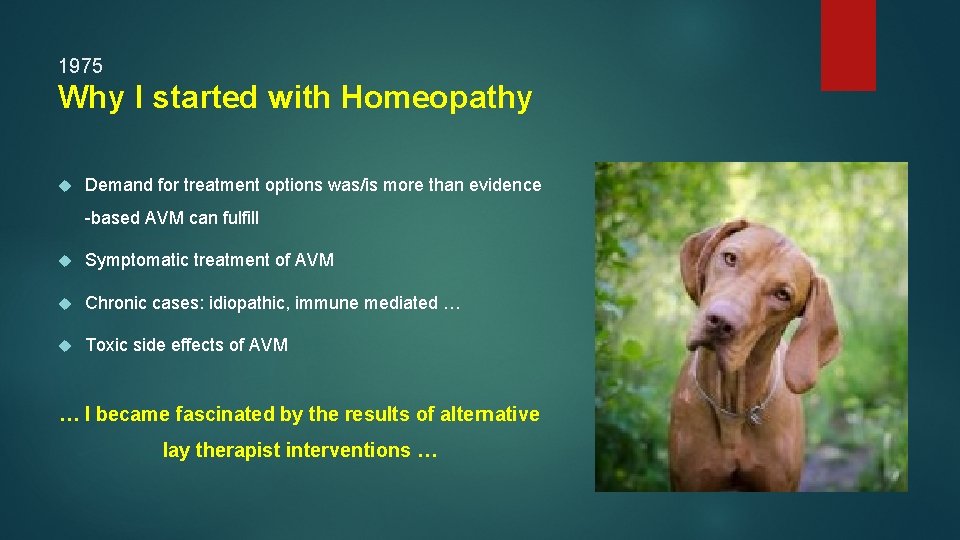 1975
Why I started with Homeopathy

Demand for treatment options was/is more than evidence -based AVM can fulfill

Symptomatic treatment of AVM

Chronic cases: idiopathic, immune mediated …

Toxic side effects of AVM

… I became fascinated by the results of alternative lay therapist interventions …